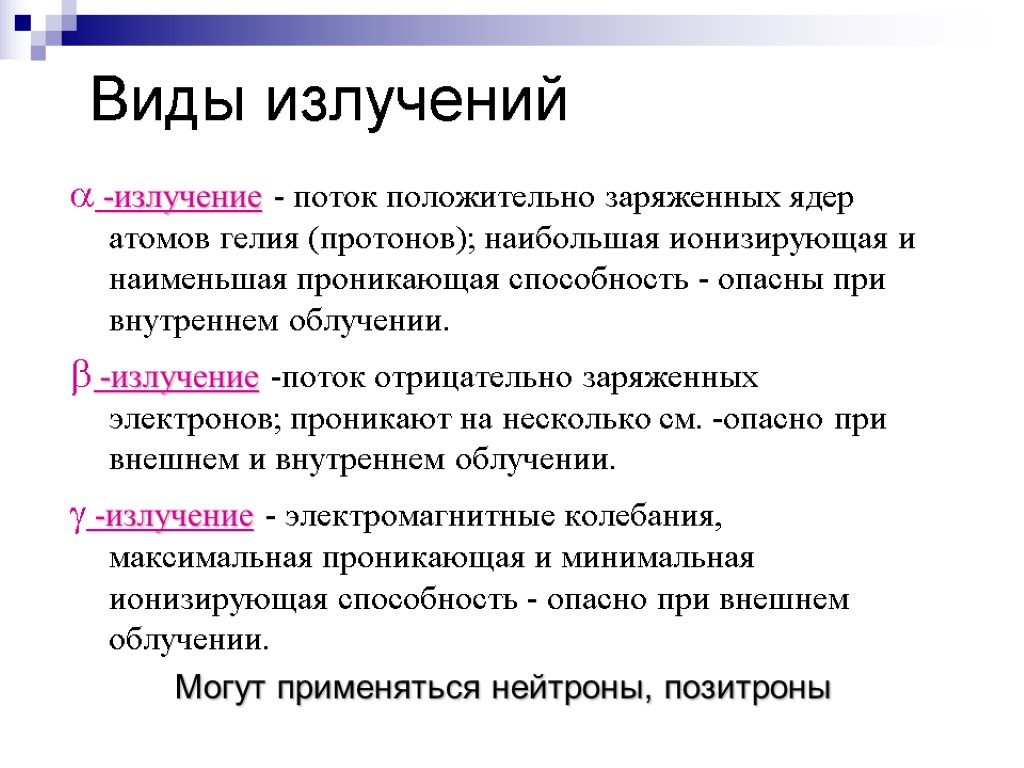 Виды излучений

$\alpha$ -излучение - поток положительно заряженных ядер атомов гелия (протонов); наибольшая ионизирующая и наименьшая проникающая способность - опасны при внутреннем облучении.

$\beta$ -излучение -поток отрицательно заряженных электронов; проникают на несколько см. -опасно при внешнем и внутреннем облучении.

$\gamma$ -излучение - электромагнитные колебания, максимальная проникающая и минимальная ионизирующая способность - опасно при внешнем облучении.

Могут применяться нейтроны, позитроны